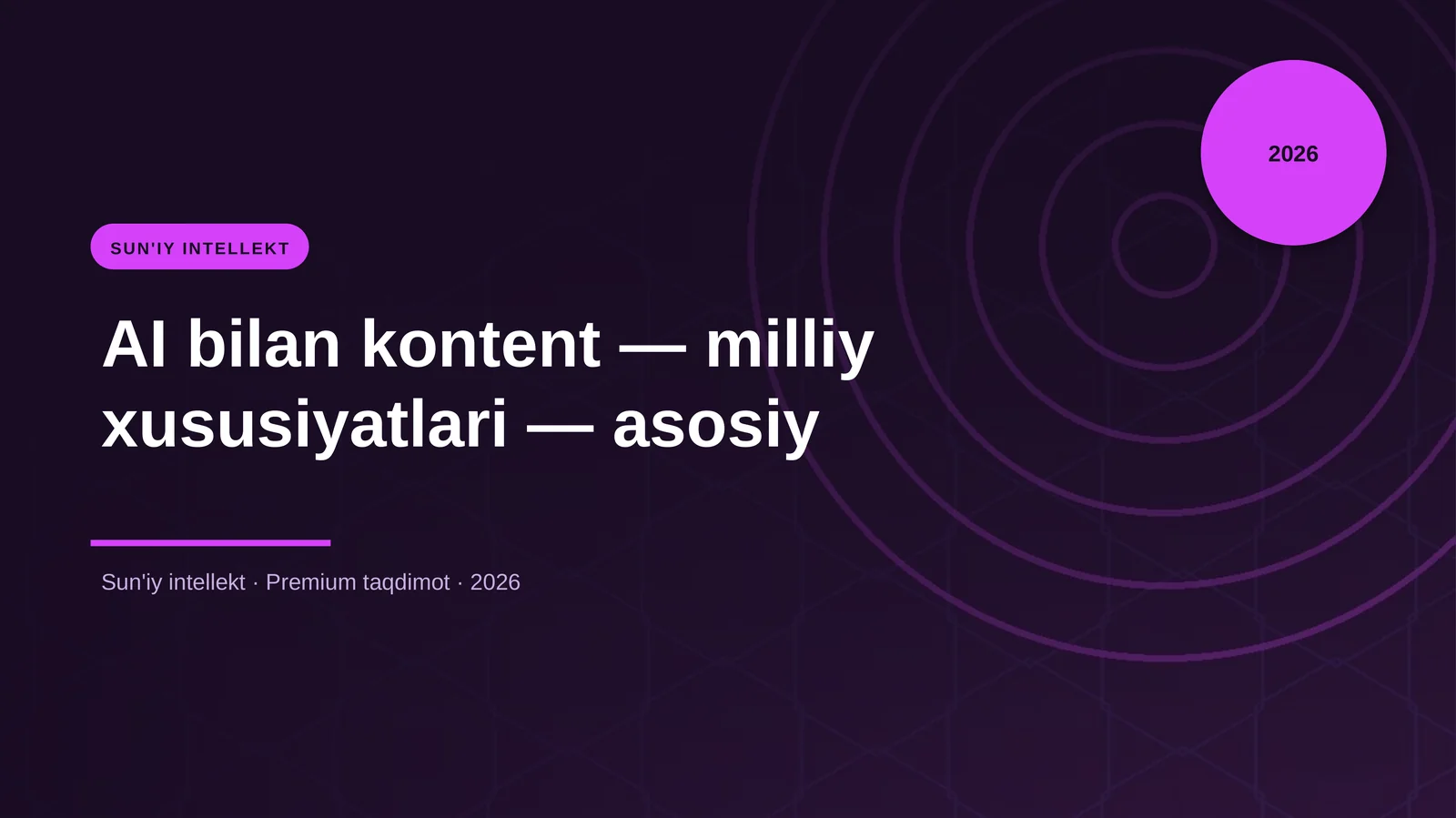 2026

SUN'IY INTELLEKT

AI bilan kontent — milliy xususiyatlari — asosiy

Sun'iy intellekt · Premium taqdimot · 2026